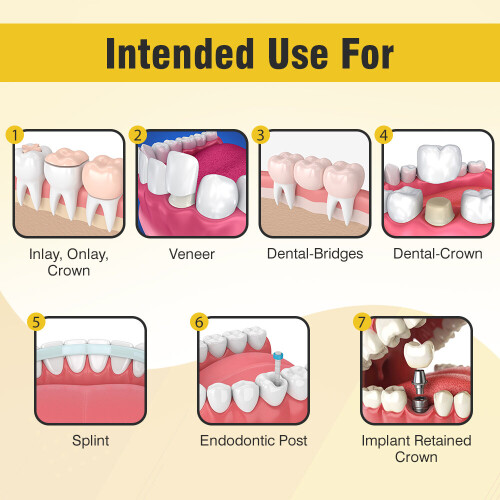 Intended Use For

1
Inlay, Onlay, Crown

2
Veneer

3
Dental-Bridges

4
Dental-Crown

5
Splint

6
Endodontic Post

7
Implant Retained Crown